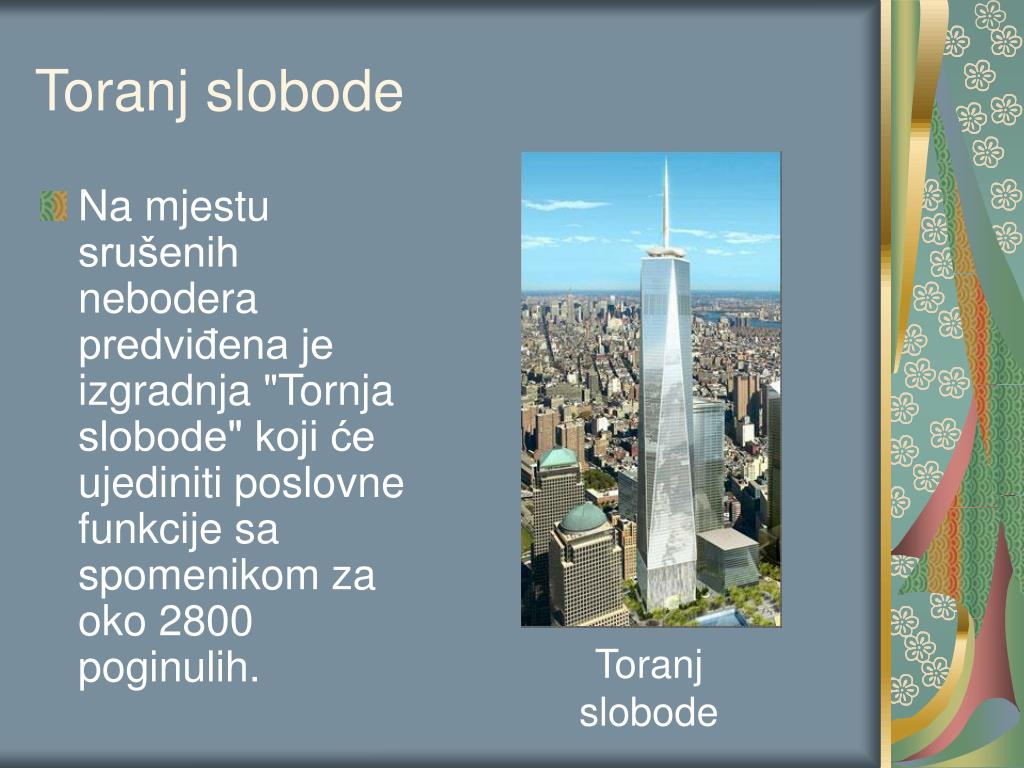 Toranj slobode

Na mjestu srušenih nebodera predviđena je izgradnja "Tornja slobode" koji će ujediniti poslovne funkcije sa spomenikom za oko 2800 poginulih.

Toranj slobode